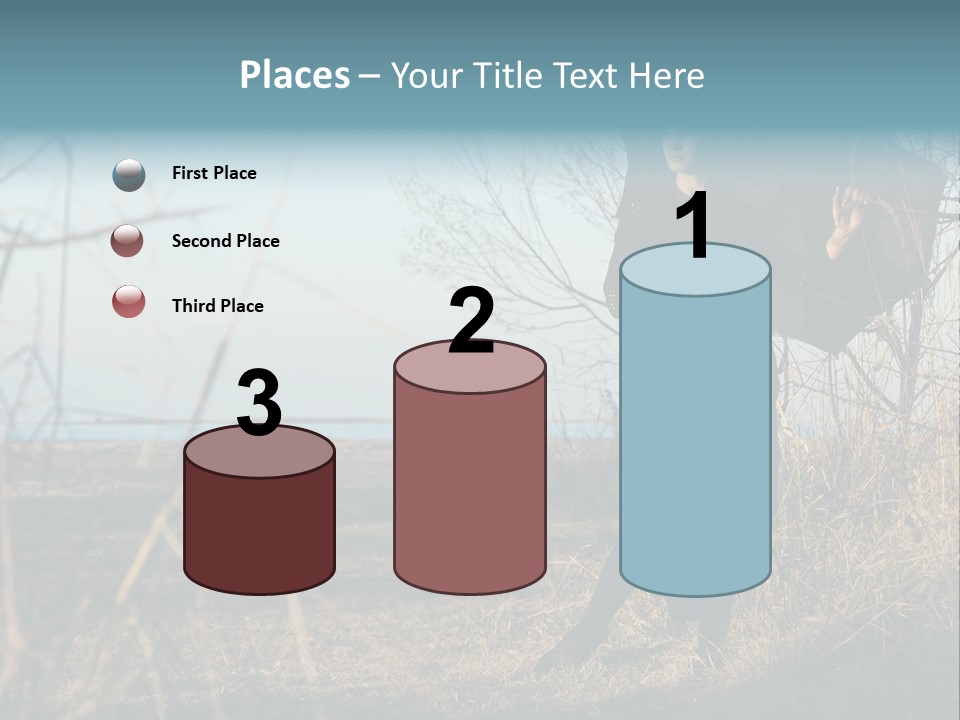 Places – Your Title Text Here

First Place

Second Place

Third Place

3

2

1